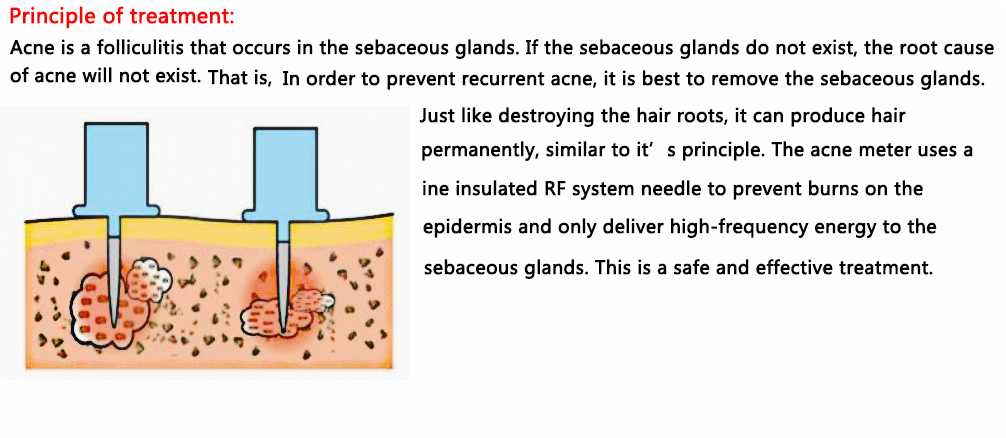 Principle of treatment:

Acne is a folliculitis that occurs in the sebaceous glands. If the sebaceous glands do not exist, the root cause of acne will not exist. That is, In order to prevent recurrent acne, it is best to remove the sebaceous glands.

Just like destroying the hair roots, it can produce hair permanently, similar to it' s principle. The acne meter uses a ine insulated RF system needle to prevent burns on the epidermis and only deliver high-frequency energy to the sebaceous glands. This is a safe and effective treatment.